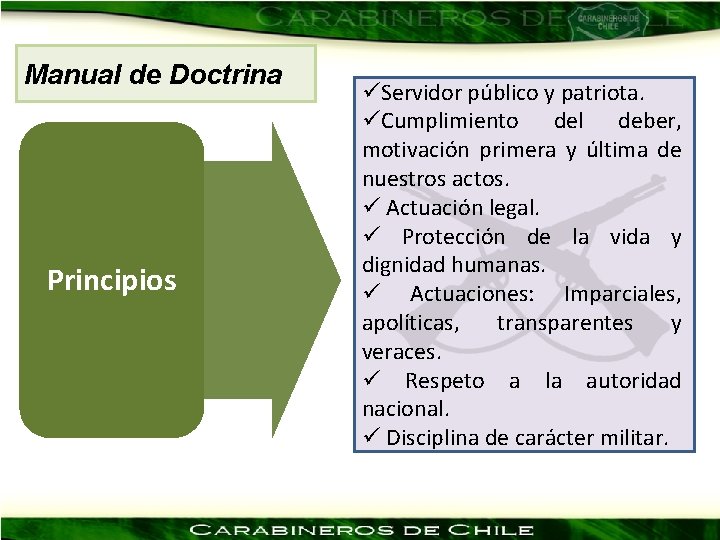 CARABINEROS DE CHILE

CARABINEROS DE CHILE

Manual de Doctrina

Principios

✓Servidor público y patriota.
✓Cumplimiento del deber, motivación primera y última de nuestros actos.
✓ Actuación legal.
✓ Protección de la vida y dignidad humanas.
✓ Actuaciones: Imparciales, apolíticas, transparentes y veraces.
✓ Respeto a la autoridad nacional.
✓ Disciplina de carácter militar.

CARABINEROS DE CHILE